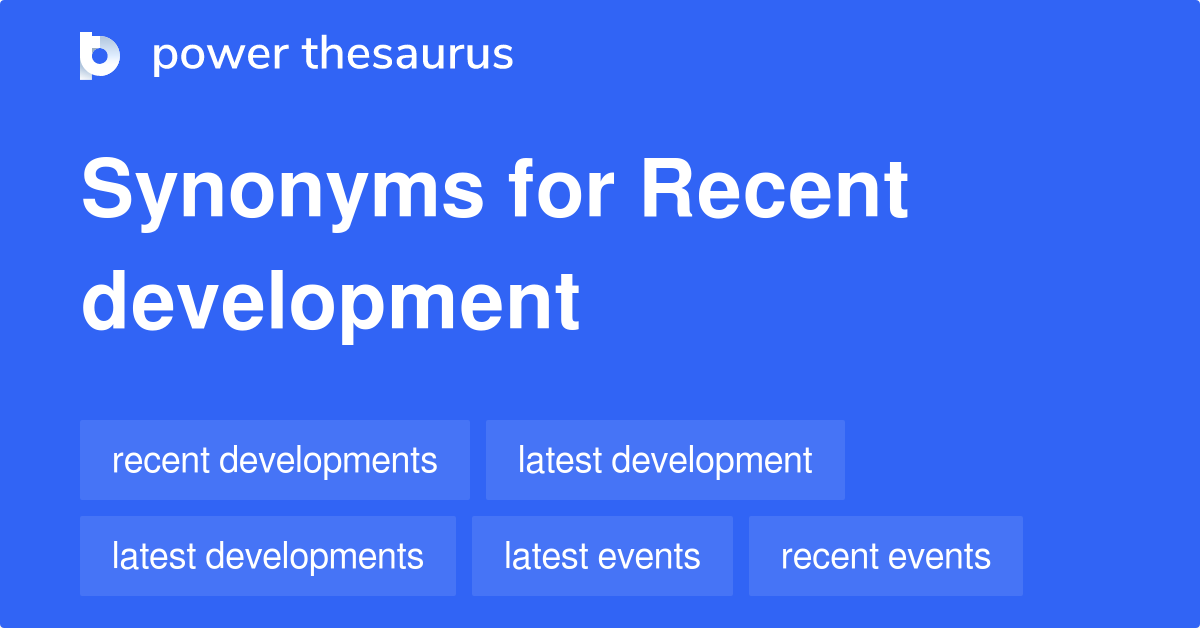 power thesaurus

Synonyms for Recent development

recent developments
latest development
latest developments
latest events
recent events